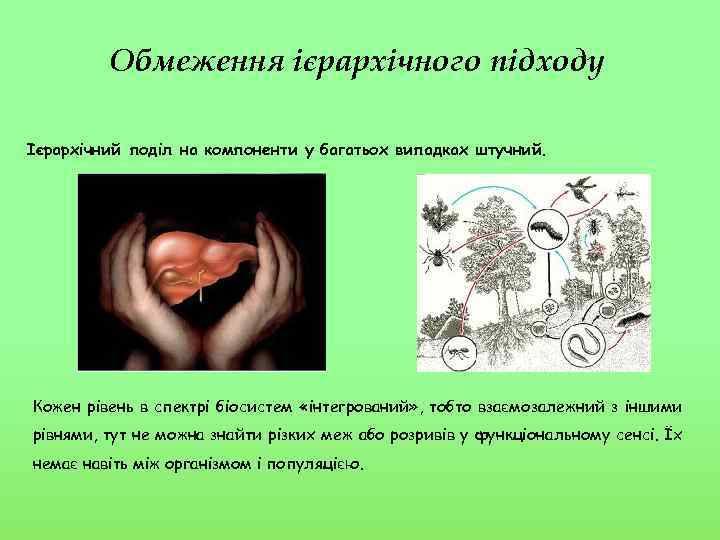 Обмеження ієрархічного підходу

Ієрархічний поділ на компоненти у багатьох випадках штучний.

Кожен рівень в спектрі біосистем «інтегрований», тобто взаємозалежний з іншими рівнями, тут не можна знайти різких меж або розривів у функціональному сенсі. Їх немає навіть між організмом і популяцією.